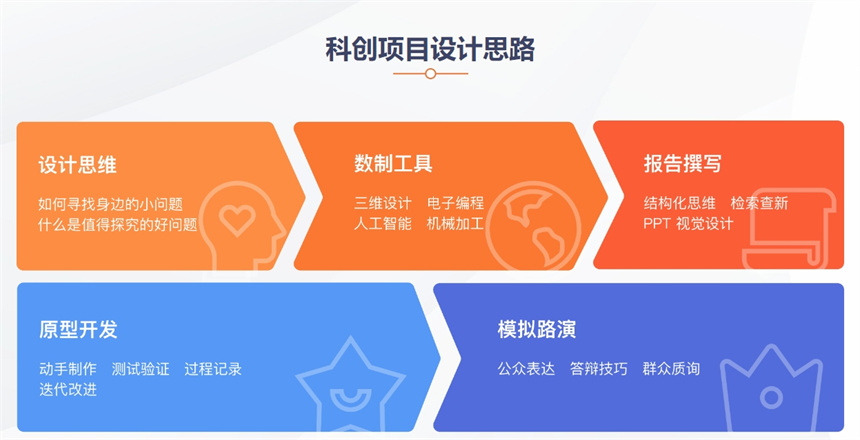 科创项目设计思路

设计思维

如何寻找身边的小问题
什么是值得探究的好问题

数制工具

三维设计　电子编程
人工智能　机械加工

报告撰写

结构化思维　检索查新
PPT 视觉设计

原型开发

动手制作　测试验证　过程记录
迭代改进

模拟路演

公众表达　答辩技巧　群众质询